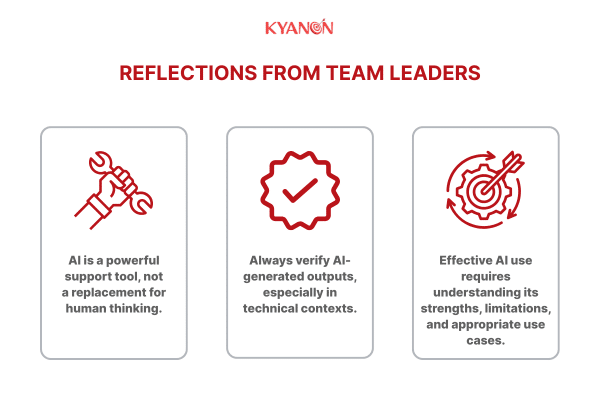 KYANON

REFLECTIONS FROM TEAM LEADERS

AI is a powerful support tool, not a replacement for human thinking.

Always verify AI-generated outputs, especially in technical contexts.

Effective AI use requires understanding its strengths, limitations, and appropriate use cases.